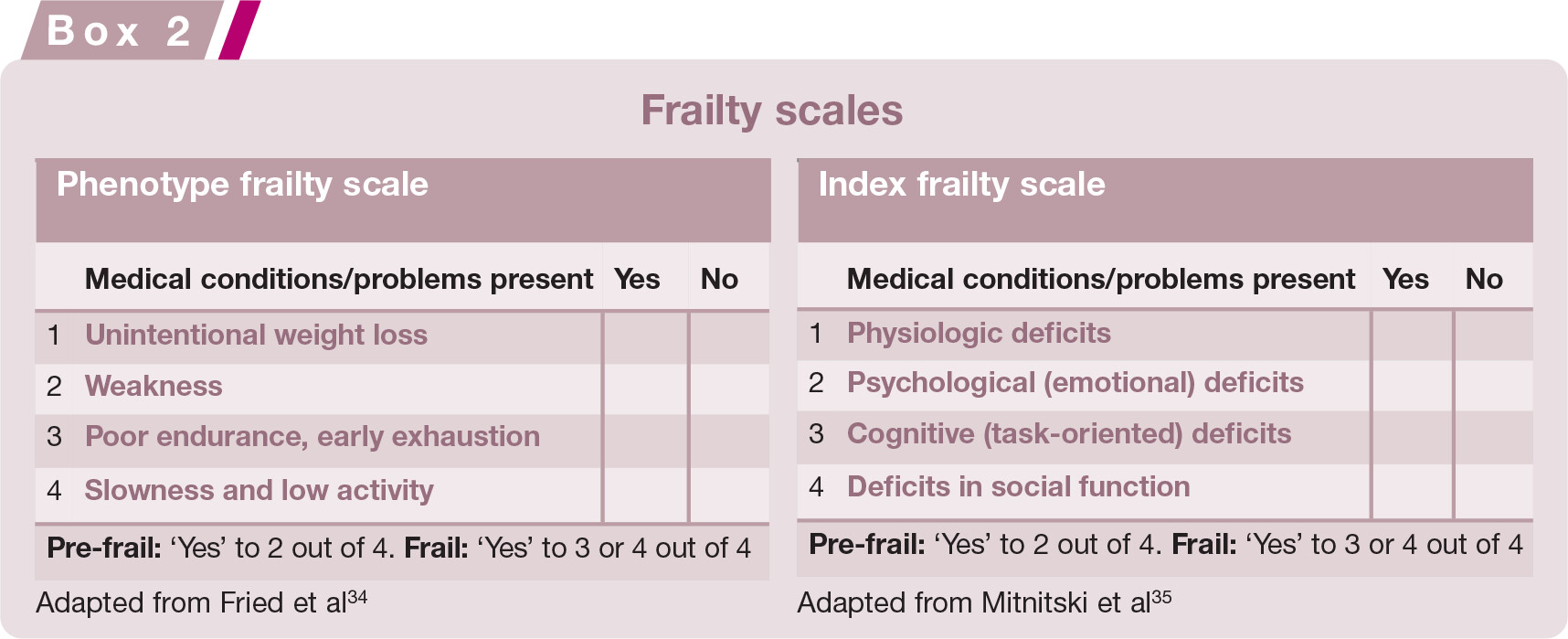 Box 2

Frailty scales

Phenotype frailty scale

| | Medical conditions/problems present | Yes | No |
|---|---|---|---|
| 1 | Unintentional weight loss | | |
| 2 | Weakness | | |
| 3 | Poor endurance, early exhaustion | | |
| 4 | Slowness and low activity | | |

Pre-frail: ‘Yes’ to 2 out of 4. Frail: ‘Yes’ to 3 or 4 out of 4

Adapted from Fried et al$^{34}$

Index frailty scale

| | Medical conditions/problems present | Yes | No |
|---|---|---|---|
| 1 | Physiologic deficits | | |
| 2 | Psychological (emotional) deficits | | |
| 3 | Cognitive (task-oriented) deficits | | |
| 4 | Deficits in social function | | |

Pre-frail: ‘Yes’ to 2 out of 4. Frail: ‘Yes’ to 3 or 4 out of 4

Adapted from Mitnitski et al$^{35}$